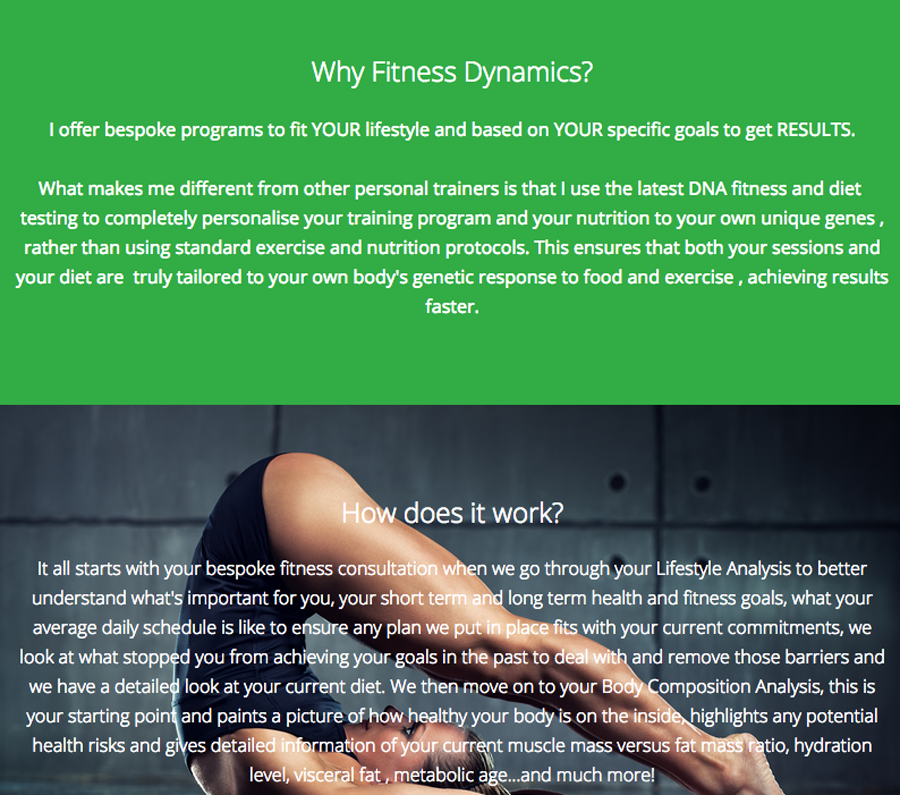 Why Fitness Dynamics?

I offer bespoke programs to fit YOUR lifestyle and based on YOUR specific goals to get RESULTS.

What makes me different from other personal trainers is that I use the latest DNA fitness and diet testing to completely personalise your training program and your nutrition to your own unique genes , rather than using standard exercise and nutrition protocols. This ensures that both your sessions and your diet are truly tailored to your own body's genetic response to food and exercise , achieving results faster.

How does it work?

It all starts with your bespoke fitness consultation when we go through your Lifestyle Analysis to better understand what's important for you, your short term and long term health and fitness goals, what your average daily schedule is like to ensure any plan we put in place fits with your current commitments, we look at what stopped you from achieving your goals in the past to deal with and remove those barriers and we have a detailed look at your current diet. We then move on to your Body Composition Analysis, this is your starting point and paints a picture of how healthy your body is on the inside, highlights any potential health risks and gives detailed information of your current muscle mass versus fat mass ratio, hydration level, visceral fat , metabolic age...and much more!